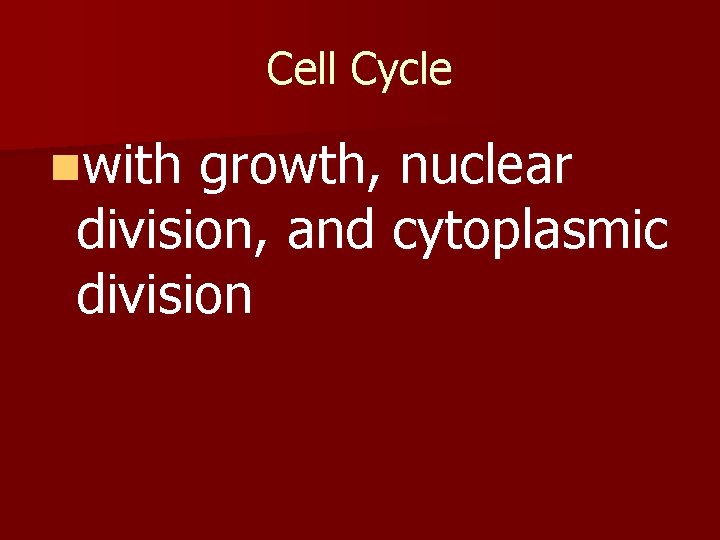 Cell Cycle

with growth, nuclear division, and cytoplasmic division